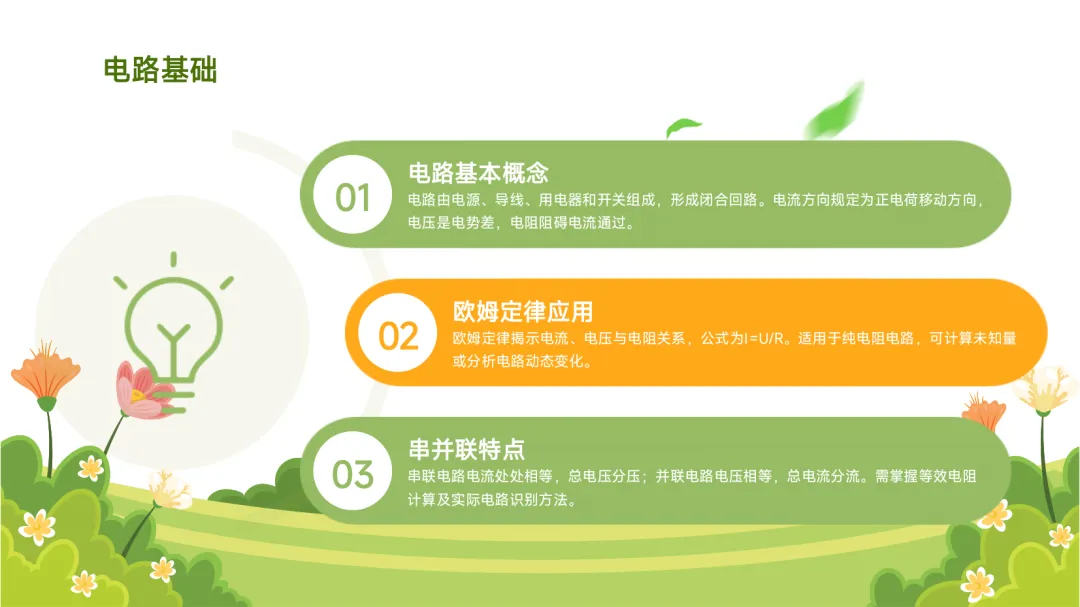 电路基础

01

电路基本概念

电路由电源、导线、用电器和开关组成，形成闭合回路。电流方向规定为正电荷移动方向，电压是电势差，电阻阻碍电流通过。

02

欧姆定律应用

欧姆定律揭示电流、电压与电阻关系，公式为I=U/R。适用于纯电阻电路，可计算未知量或分析电路动态变化。

03

串并联特点

串联电路电流处处相等，总电压分压；并联电路电压相等，总电流分流。需掌握等效电阻计算及实际电路识别方法。